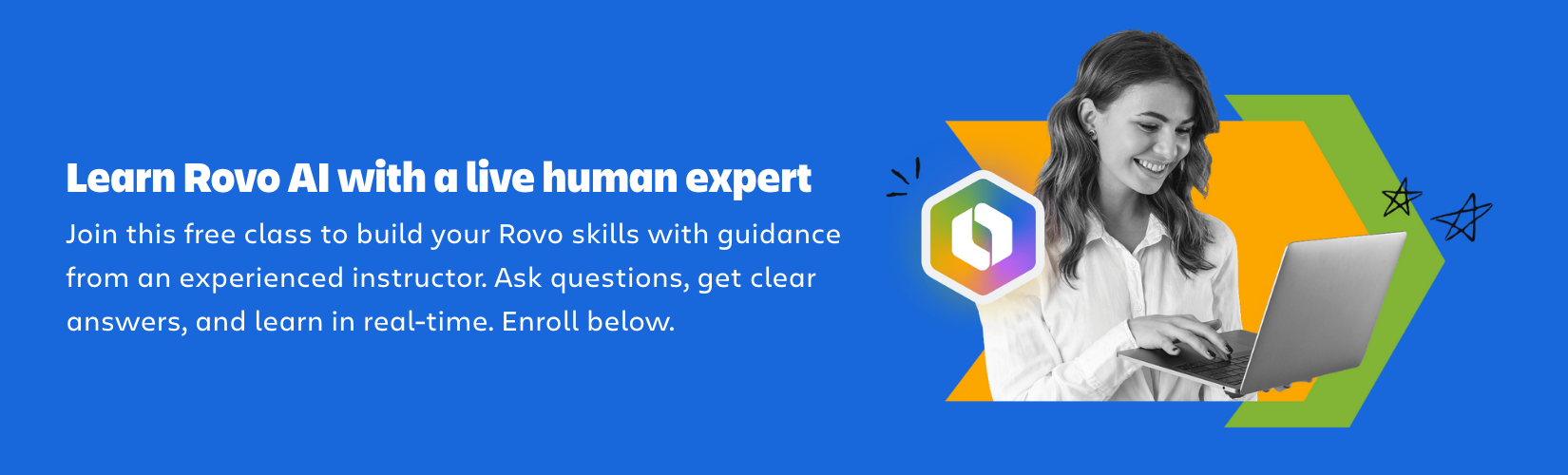 Learn Rovo AI with a live human expert

Join this free class to build your Rovo skills with guidance from an experienced instructor. Ask questions, get clear answers, and learn in real-time. Enroll below.